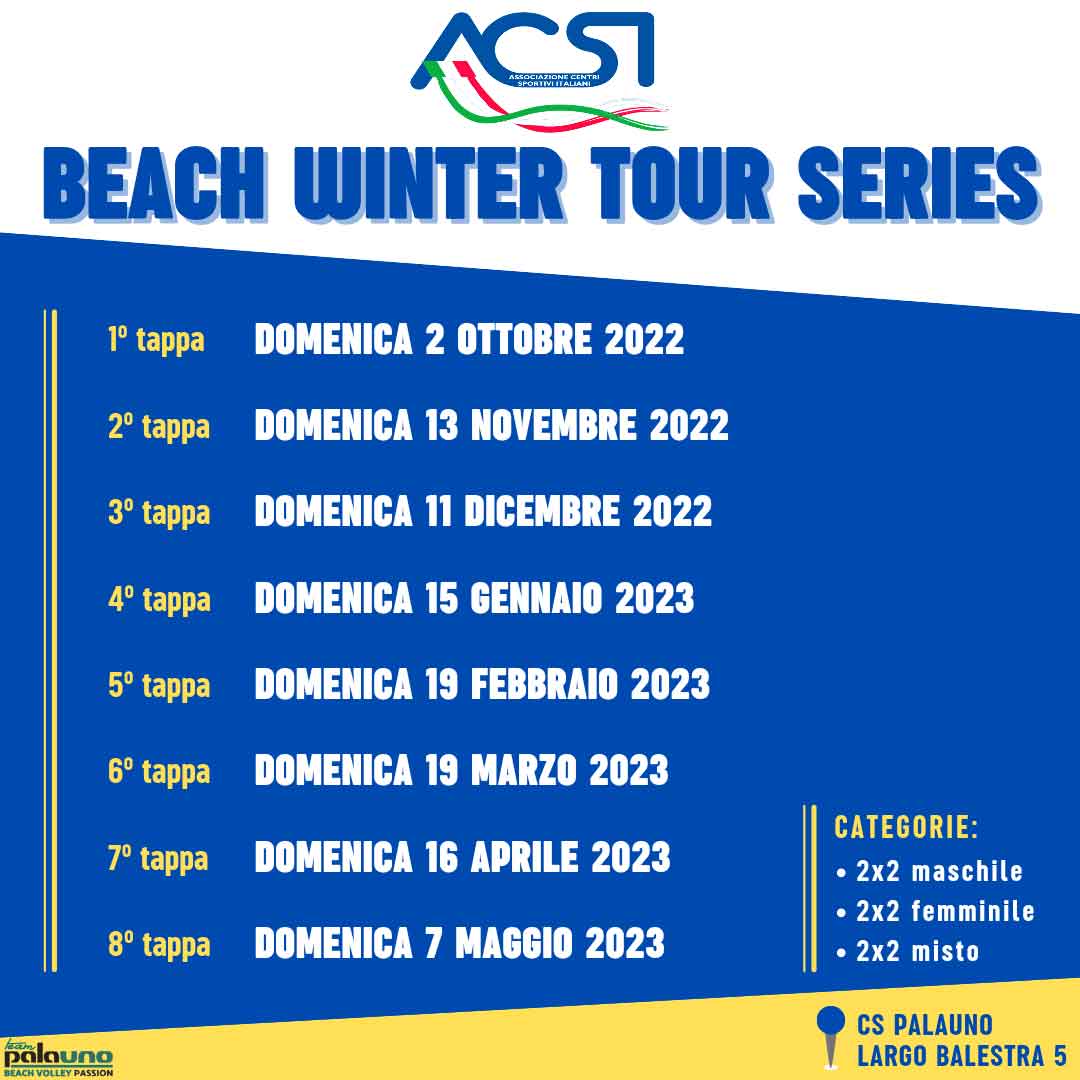 ACSI
ASSOCIAZIONE CENTRI SPORTIVI ITALIANI

BEACH WINTER TOUR SERIES

1º tappa DOMENICA 2 OTTOBRE 2022

2º tappa DOMENICA 13 NOVEMBRE 2022

3º tappa DOMENICA 11 DICEMBRE 2022

4º tappa DOMENICA 15 GENNAIO 2023

5º tappa DOMENICA 19 FEBBRAIO 2023

6º tappa DOMENICA 19 MARZO 2023

7º tappa DOMENICA 16 APRILE 2023

8º tappa DOMENICA 7 MAGGIO 2023

CATEGORIE:
• 2x2 maschile
• 2x2 femminile
• 2x2 misto

team palauno BEACH VOLLEY PASSION

CS PALAUNO
LARGO BALESTRA 5